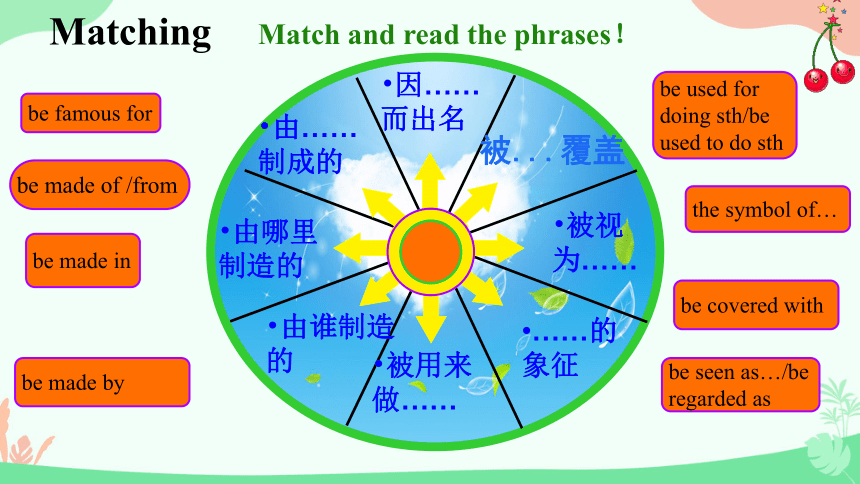 Matching Match and read the phrases!

be famous for

be made of /from

be made in

be made by

•因……而出名

被...覆盖

•被视为……

•……的象征

•被用来做……

•由谁制造的

•由哪里制造的

•由……制成的

be used for doing sth/be used to do sth

the symbol of…

be covered with

be seen as…/be regarded as